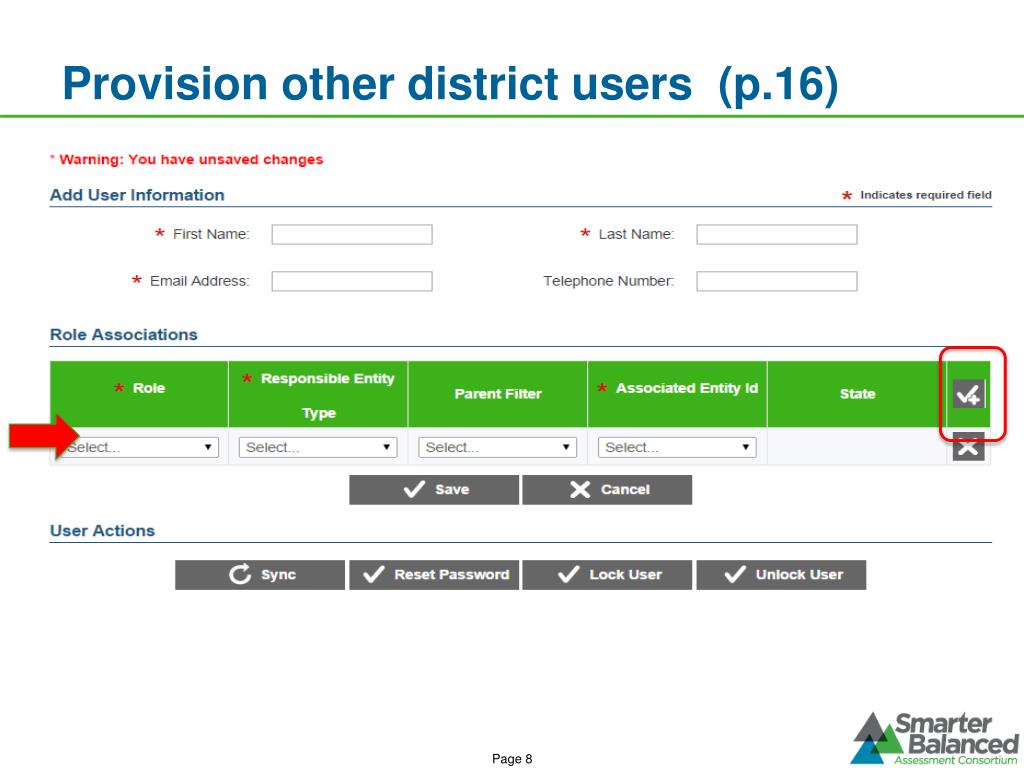 Provision other district users (p.16)

* Warning: You have unsaved changes

Add User Information

* Indicates required field

* First Name:

* Last Name:

* Email Address:

Telephone Number:

Role Associations

| * Role | * Responsible Entity Type | Parent Filter | * Associated Entity Id | State |
|---|---|---|---|---|
| Select... | Select... | Select... | Select... | |

Save Cancel

User Actions

Sync Reset Password Lock User Unlock User

Page 8

Smarter Balanced Assessment Consortium